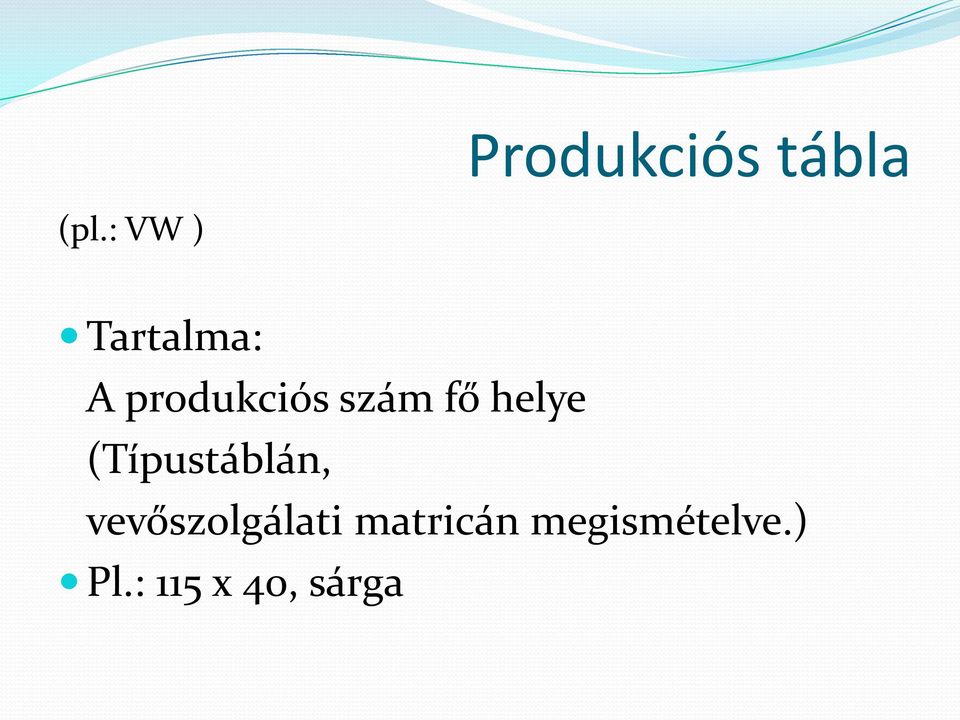 Produkciós tábla

(pl.: VW )

Tartalma:
A produkciós szám fő helye
(Típustáblán,
vevőszolgálati matricán megismételve.)

Pl.: 115 x 40, sárga